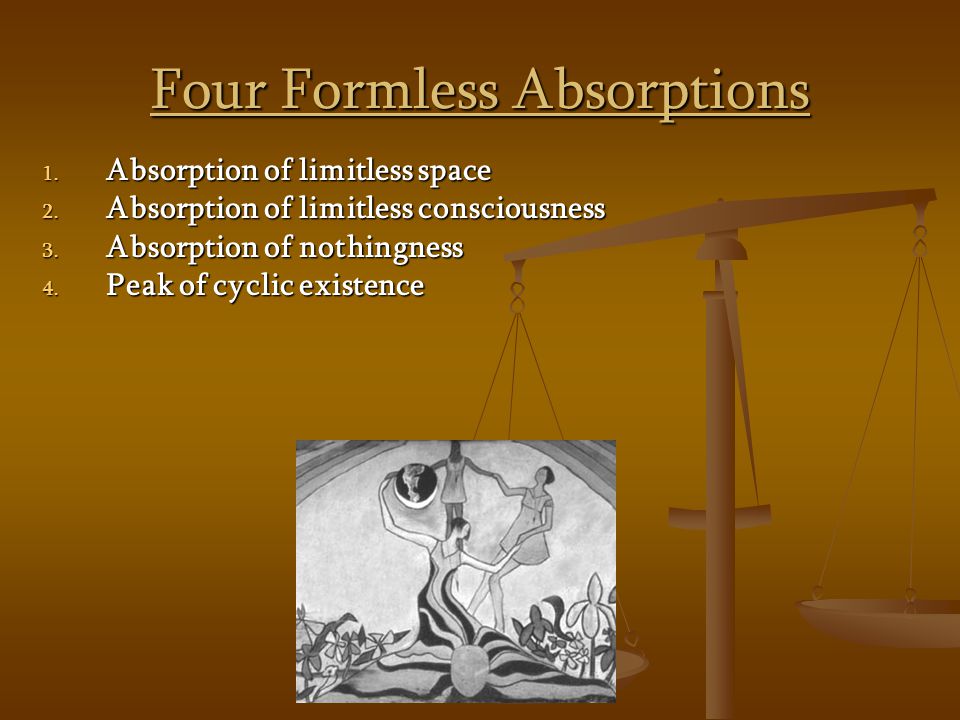 Four Formless Absorptions

1. Absorption of limitless space
2. Absorption of limitless consciousness
3. Absorption of nothingness
4. Peak of cyclic existence